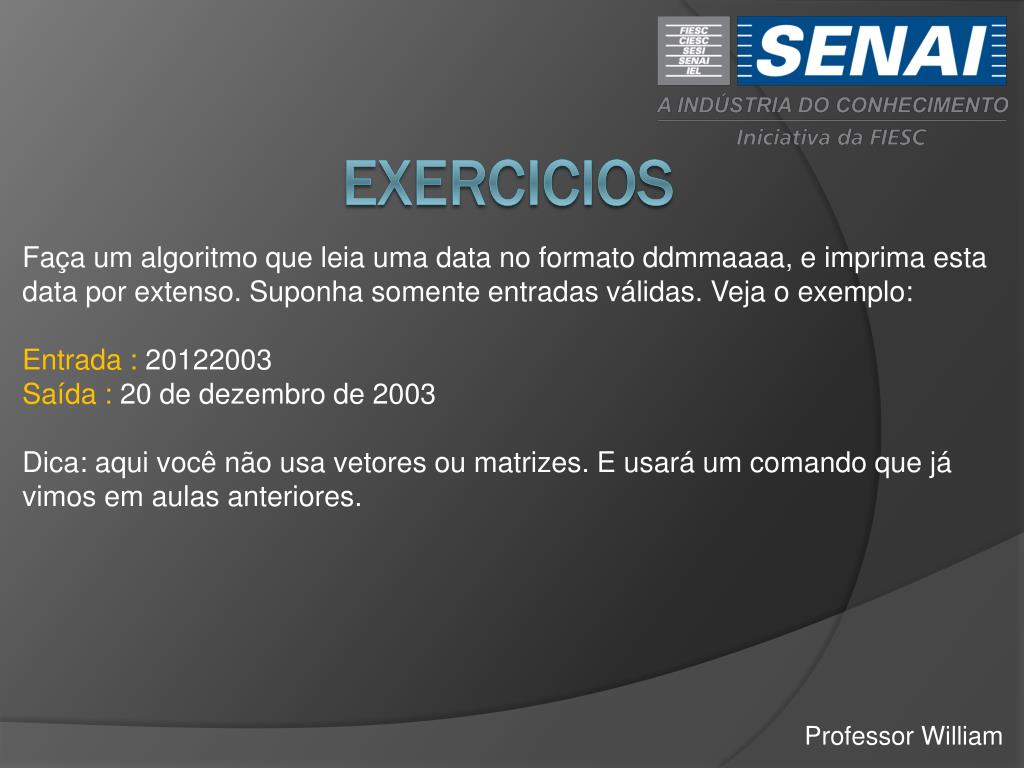 FIESC
CIESC
SESI
SENAI
IEL

SENAI
A INDÚSTRIA DO CONHECIMENTO
Iniciativa da FIESC

EXERCICIOS

Faça um algoritmo que leia uma data no formato ddmmaaaa, e imprima esta data por extenso. Suponha somente entradas válidas. Veja o exemplo:

Entrada : 20122003
Saída : 20 de dezembro de 2003

Dica: aqui você não usa vetores ou matrizes. E usará um comando que já vimos em aulas anteriores.

Professor William